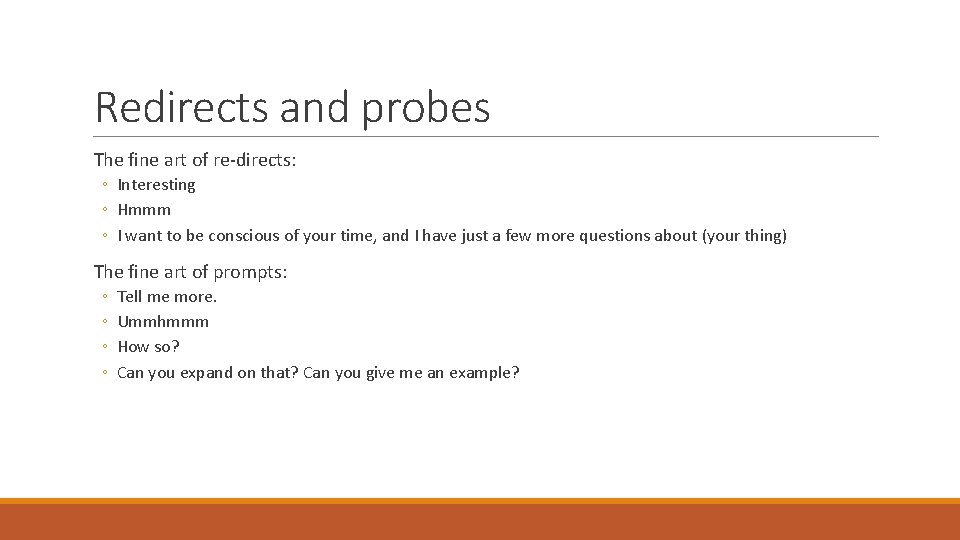 Redirects and probes

The fine art of re-directs:

◦ Interesting
◦ Hmmm
◦ I want to be conscious of your time, and I have just a few more questions about (your thing)

The fine art of prompts:

◦ Tell me more.
◦ Ummhmmm
◦ How so?
◦ Can you expand on that? Can you give me an example?